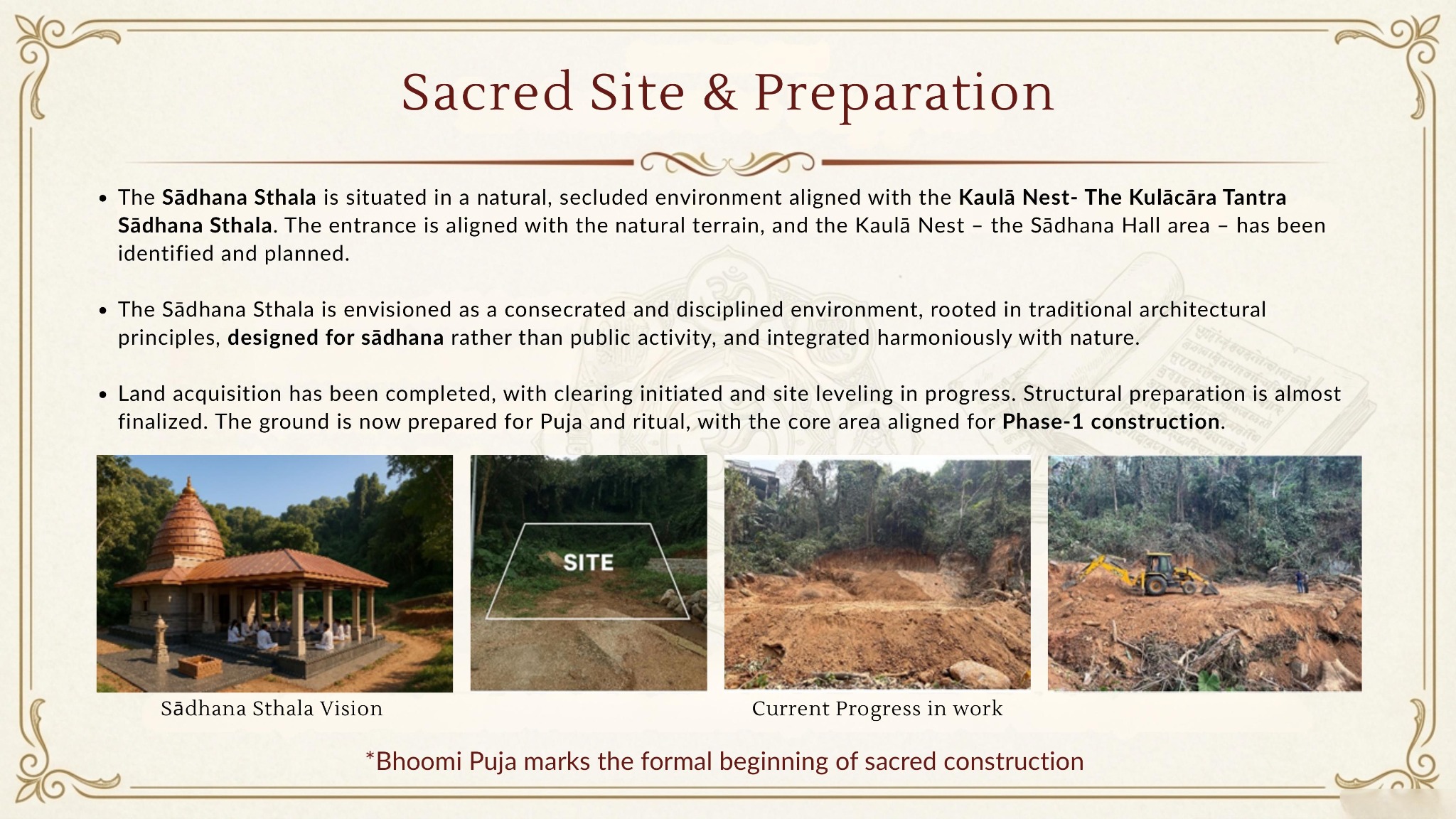 Sacred Site & Preparation

• The Sādhana Sthala is situated in a natural, secluded environment aligned with the Kaulā Nest- The Kulācāra Tantra Sādhana Sthala. The entrance is aligned with the natural terrain, and the Kaulā Nest – the Sādhana Hall area – has been identified and planned.

• The Sādhana Sthala is envisioned as a consecrated and disciplined environment, rooted in traditional architectural principles, designed for sādhana rather than public activity, and integrated harmoniously with nature.

• Land acquisition has been completed, with clearing initiated and site leveling in progress. Structural preparation is almost finalized. The ground is now prepared for Puja and ritual, with the core area aligned for Phase-1 construction.

SITE

Sādhana Sthala Vision

Current Progress in work

*Bhoomi Puja marks the formal beginning of sacred construction